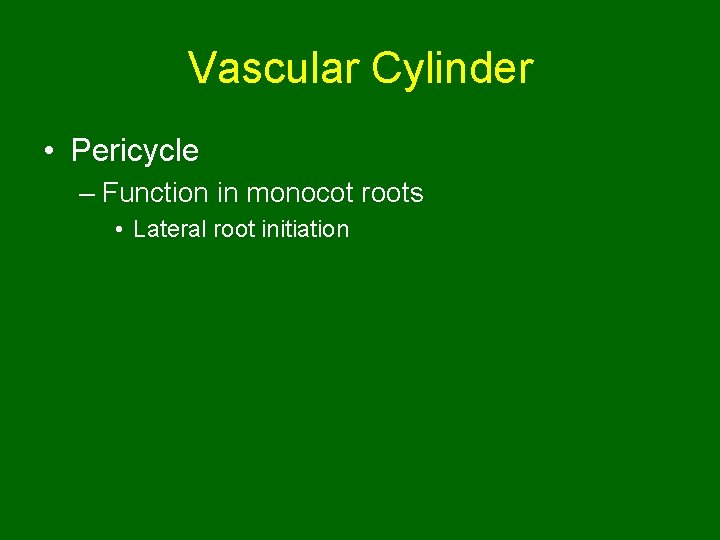 Vascular Cylinder

• Pericycle
– Function in monocot roots
• Lateral root initiation